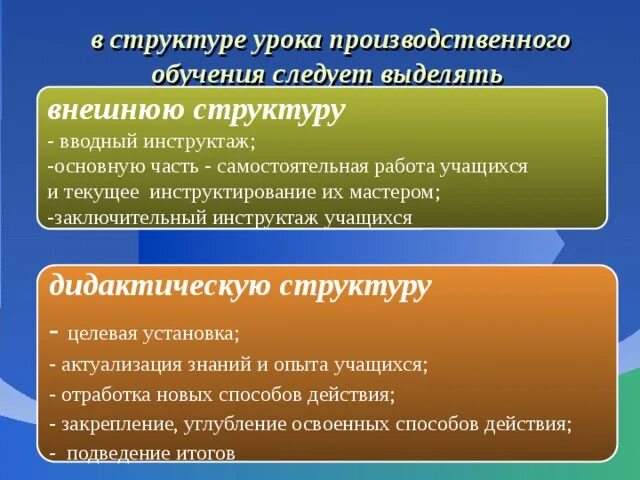 в структуре урока производственного обучения следует выделять

внешнюю структуру

- вводный инструктаж;
-основную часть - самостоятельная работа учащихся и текущее инструктирование их мастером;
-заключительный инструктаж учащихся

дидактическую структуру

- целевая установка;
- актуализация знаний и опыта учащихся;
- отработка новых способов действия;
- закрепление, углубление освоенных способов действия;
- подведение итогов